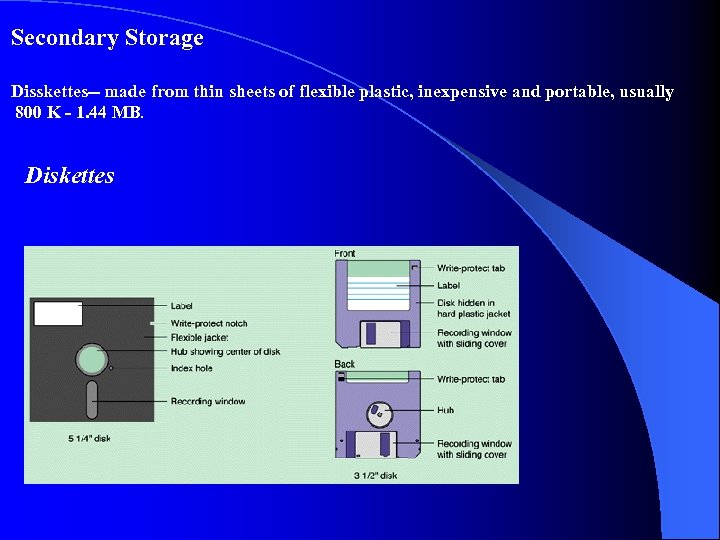 Secondary Storage

Disskettes-- made from thin sheets of flexible plastic, inexpensive and portable, usually 800 K - 1.44 MB.

Diskettes

Label
Write-protect notch
Flexible jacket
Hub showing center of disk
Index hole
Recording window
5 1/4" disk

Front
Write-protect tab
Label
Disk hidden in hard plastic jacket
Recording window with sliding cover

Back
Write-protect tab
Hub
Recording window with sliding cover
3 1/2" disk